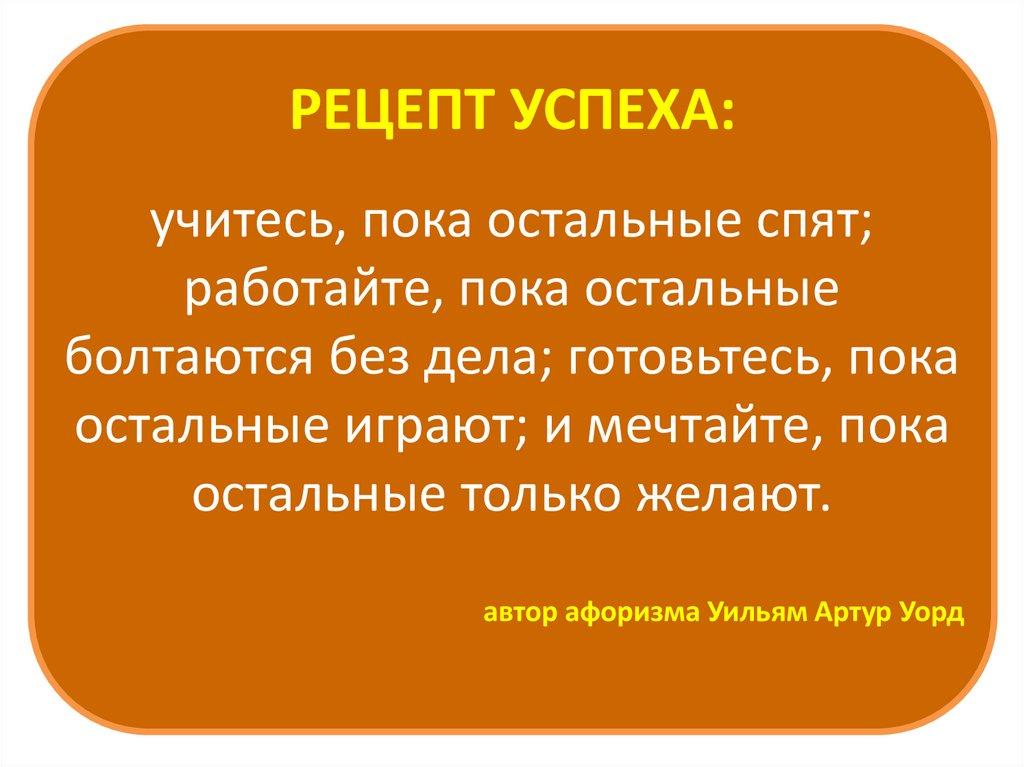 РЕЦЕПТ УСПЕХА:

учитесь, пока остальные спят; работайте, пока остальные болтаются без дела; готовьтесь, пока остальные играют; и мечтайте, пока остальные только желают.

автор афоризма Уильям Артур Уорд